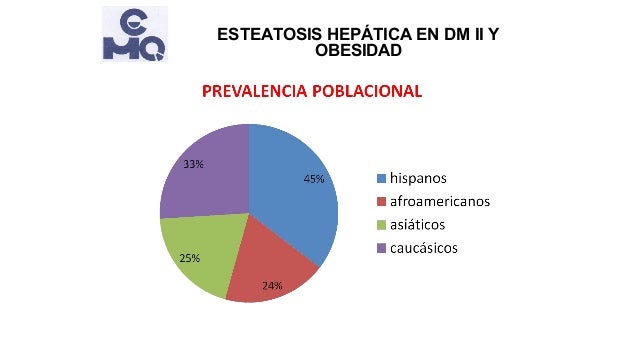 CMQ

ESTEATOSIS HEPÁTICA EN DM II Y OBESIDAD

PREVALENCIA POBLACIONAL

45%
24%
25%
33%

hispanos
afroamericanos
asiáticos
caucásicos